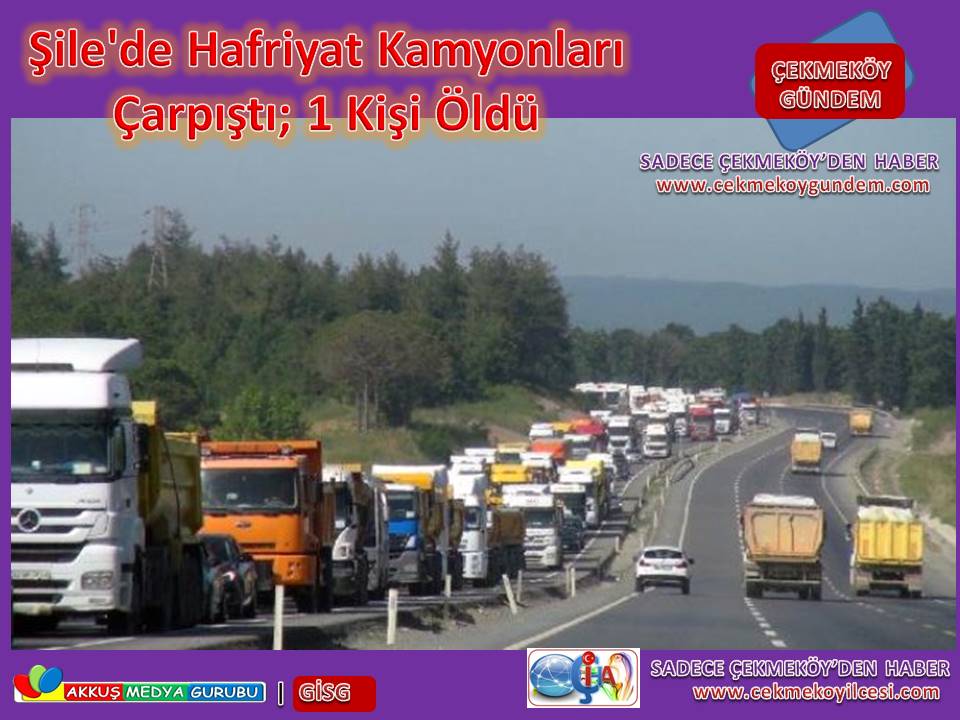 Şile'de Hafriyat Kamyonları Çarpıştı; 1 Kişi Öldü

ÇEKMEKÖY GÜNDEM

SADECE ÇEKMEKÖY'DEN HABER
www.cekmekoygundem.com

AKKUŞ MEDYA GURUBU | GİSG

ÇİA

SADECE ÇEKMEKÖY'DEN HABER
www.cekmekoyilcesi.com